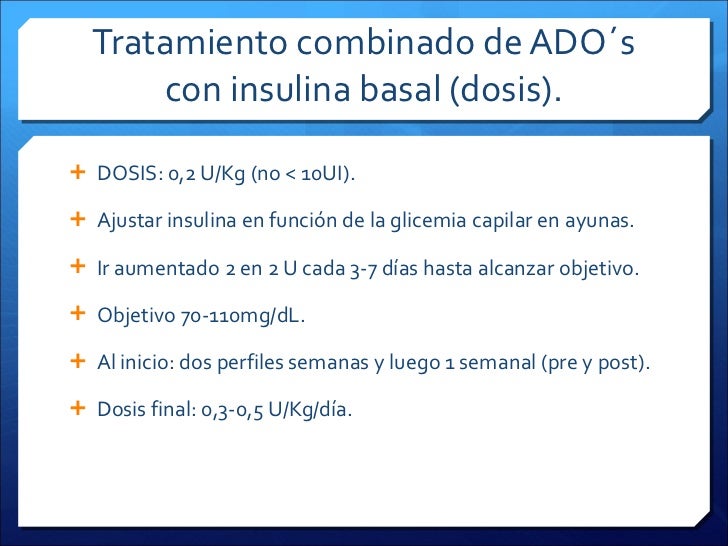 Tratamiento combinado de ADO´s con insulina basal (dosis).

+ DOSIS: 0,2 U/Kg (no < 10UI).

+ Ajustar insulina en función de la glicemia capilar en ayunas.

+ Ir aumentado 2 en 2 U cada 3-7 días hasta alcanzar objetivo.

+ Objetivo 70-110mg/dL.

+ Al inicio: dos perfiles semanas y luego 1 semanal (pre y post).

+ Dosis final: 0,3-0,5 U/Kg/día.